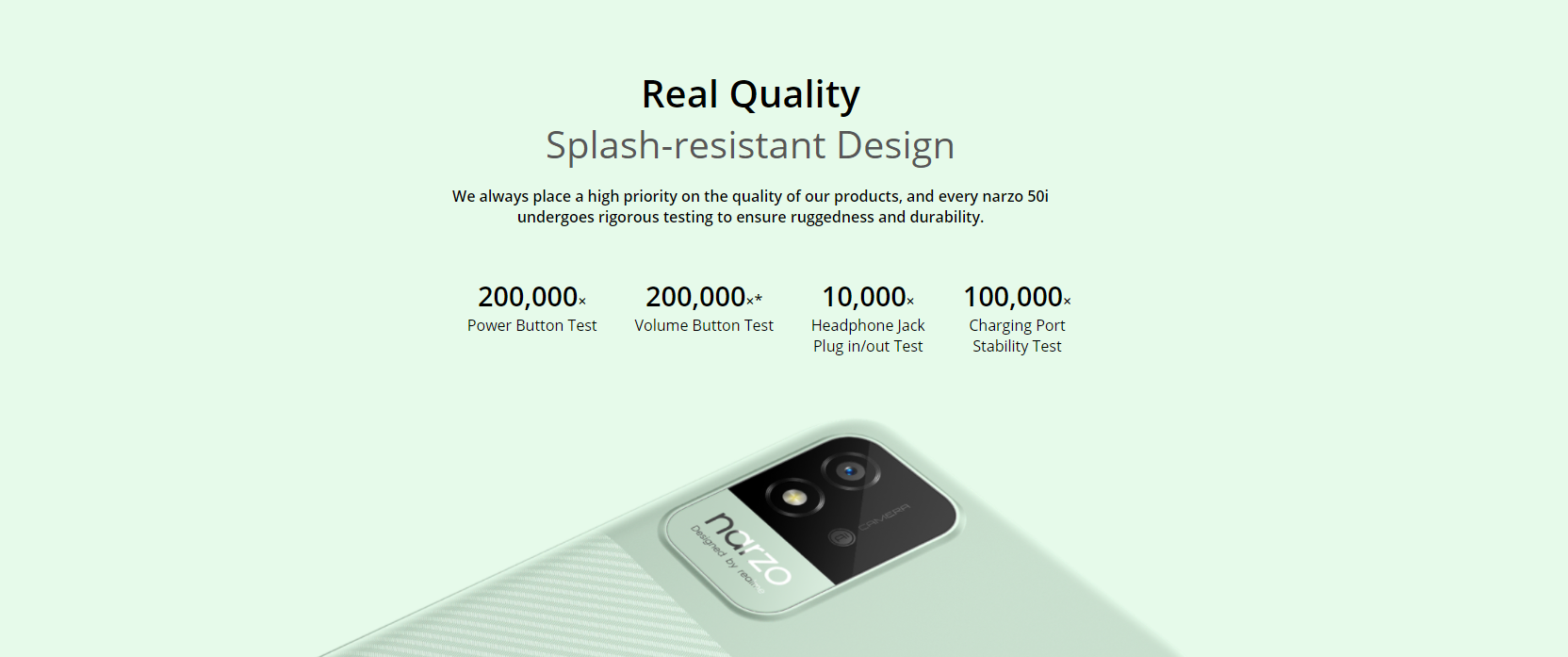 Real Quality
Splash-resistant Design

We always place a high priority on the quality of our products, and every narzo 50i undergoes rigorous testing to ensure ruggedness and durability.

200,000×
Power Button Test

200,000×*
Volume Button Test

10,000×
Headphone Jack Plug in/out Test

100,000×
Charging Port Stability Test

narzo
Designed by realme

CAMERA